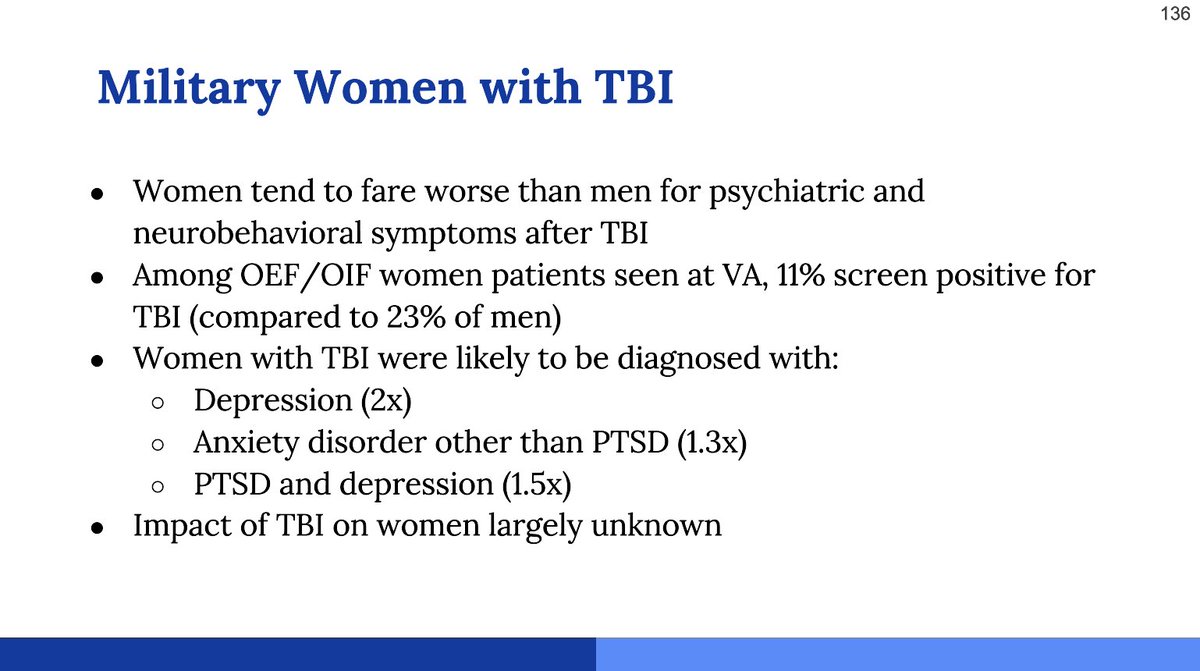 136

Military Women with TBI

- Women tend to fare worse than men for psychiatric and neurobehavioral symptoms after TBI
- Among OEF/OIF women patients seen at VA, 11% screen positive for TBI (compared to 23% of men)
- Women with TBI were likely to be diagnosed with:
  - Depression (2x)
  - Anxiety disorder other than PTSD (1.3x)
  - PTSD and depression (1.5x)
- Impact of TBI on women largely unknown